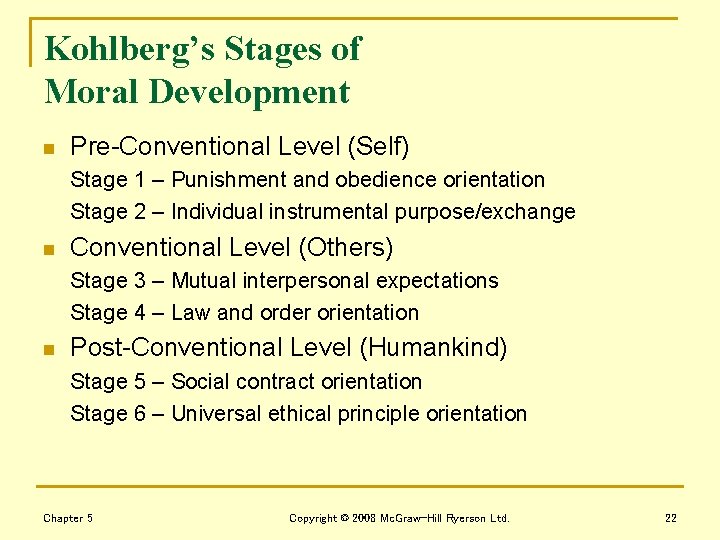 Kohlberg's Stages of Moral Development

Pre-Conventional Level (Self)
Stage 1 – Punishment and obedience orientation
Stage 2 – Individual instrumental purpose/exchange

Conventional Level (Others)
Stage 3 – Mutual interpersonal expectations
Stage 4 – Law and order orientation

Post-Conventional Level (Humankind)
Stage 5 – Social contract orientation
Stage 6 – Universal ethical principle orientation

Chapter 5

Copyright © 2008 McGraw-Hill Ryerson Ltd.

22